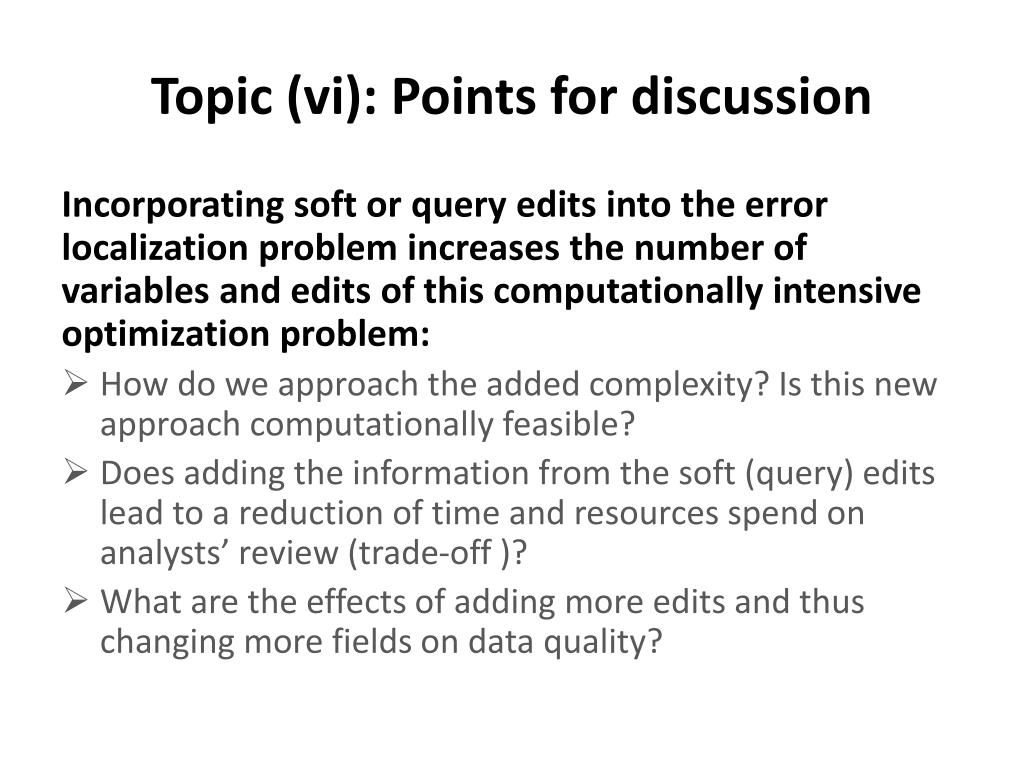 Topic (vi): Points for discussion

Incorporating soft or query edits into the error localization problem increases the number of variables and edits of this computationally intensive optimization problem:

➢ How do we approach the added complexity? Is this new approach computationally feasible?
➢ Does adding the information from the soft (query) edits lead to a reduction of time and resources spend on analysts’ review (trade-off )?
➢ What are the effects of adding more edits and thus changing more fields on data quality?